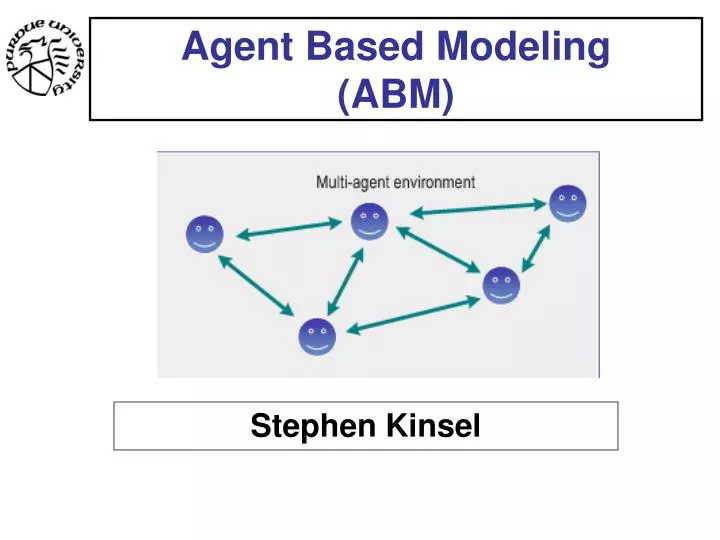 PURDUE UNIVERSITY

Agent Based Modeling (ABM)

Multi-agent environment

Stephen Kinsel